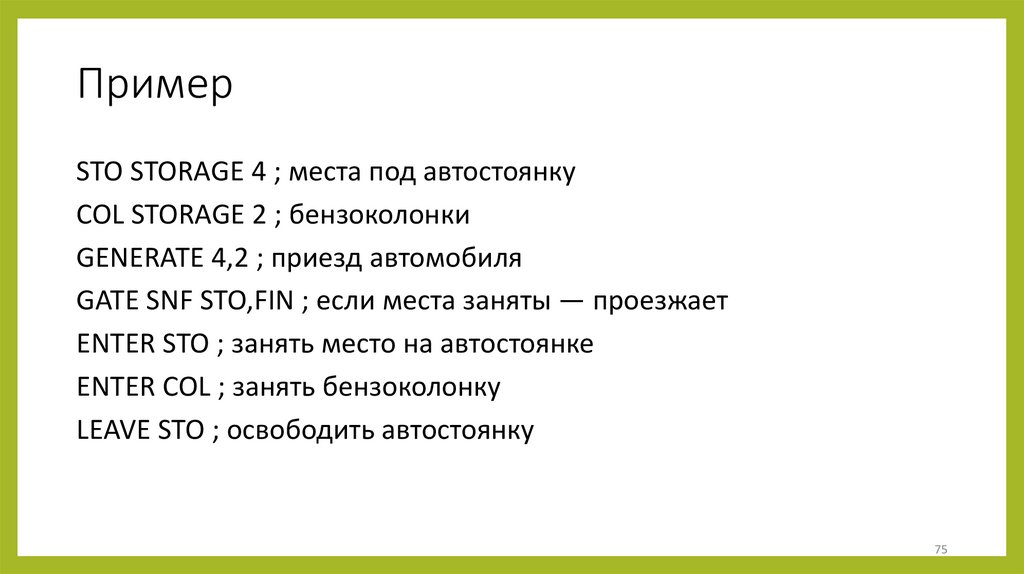 Пример

STO STORAGE 4 ; места под автостоянку
COL STORAGE 2 ; бензоколонки
GENERATE 4,2 ; приезд автомобиля
GATE SNF STO,FIN ; если места заняты — проезжает
ENTER STO ; занять место на автостоянке
ENTER COL ; занять бензоколонку
LEAVE STO ; освободить автостоянку

75